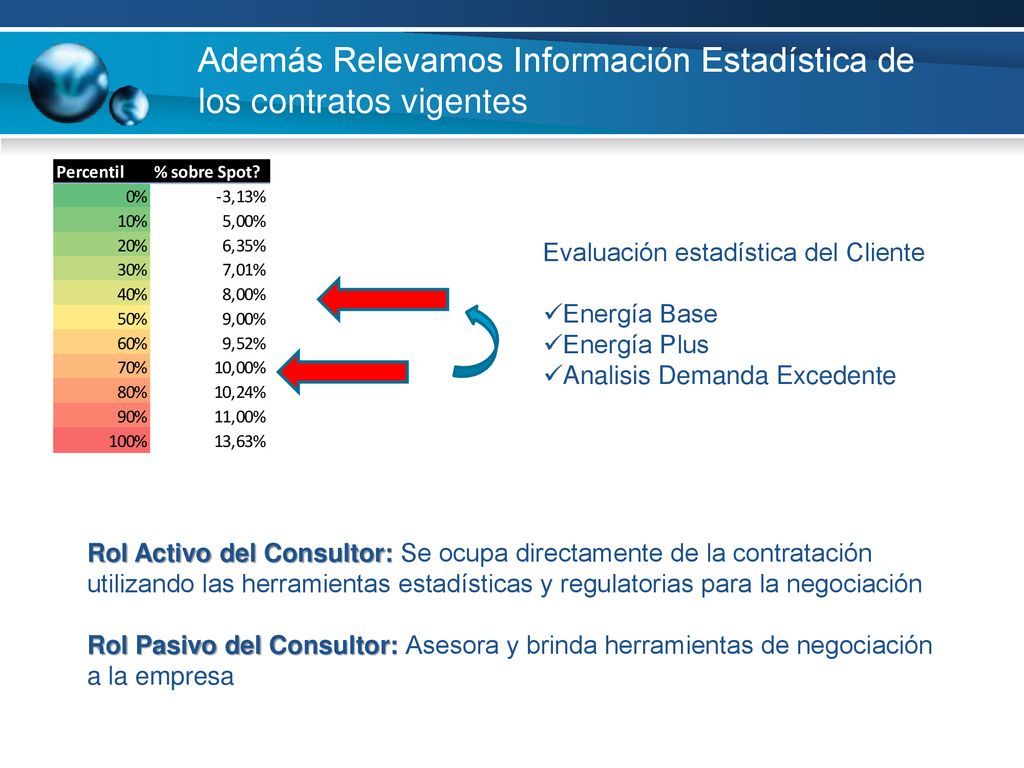 Además Relevamos Información Estadística de los contratos vigentes

| Percentil | % sobre Spot? |
|---|---|
| 0% | -3,13% |
| 10% | 5,00% |
| 20% | 6,35% |
| 30% | 7,01% |
| 40% | 8,00% |
| 50% | 9,00% |
| 60% | 9,52% |
| 70% | 10,00% |
| 80% | 10,24% |
| 90% | 11,00% |
| 100% | 13,63% |

Evaluación estadística del Cliente

✓Energía Base
✓Energía Plus
✓Analisis Demanda Excedente

Rol Activo del Consultor: Se ocupa directamente de la contratación utilizando las herramientas estadísticas y regulatorias para la negociación

Rol Pasivo del Consultor: Asesora y brinda herramientas de negociación a la empresa